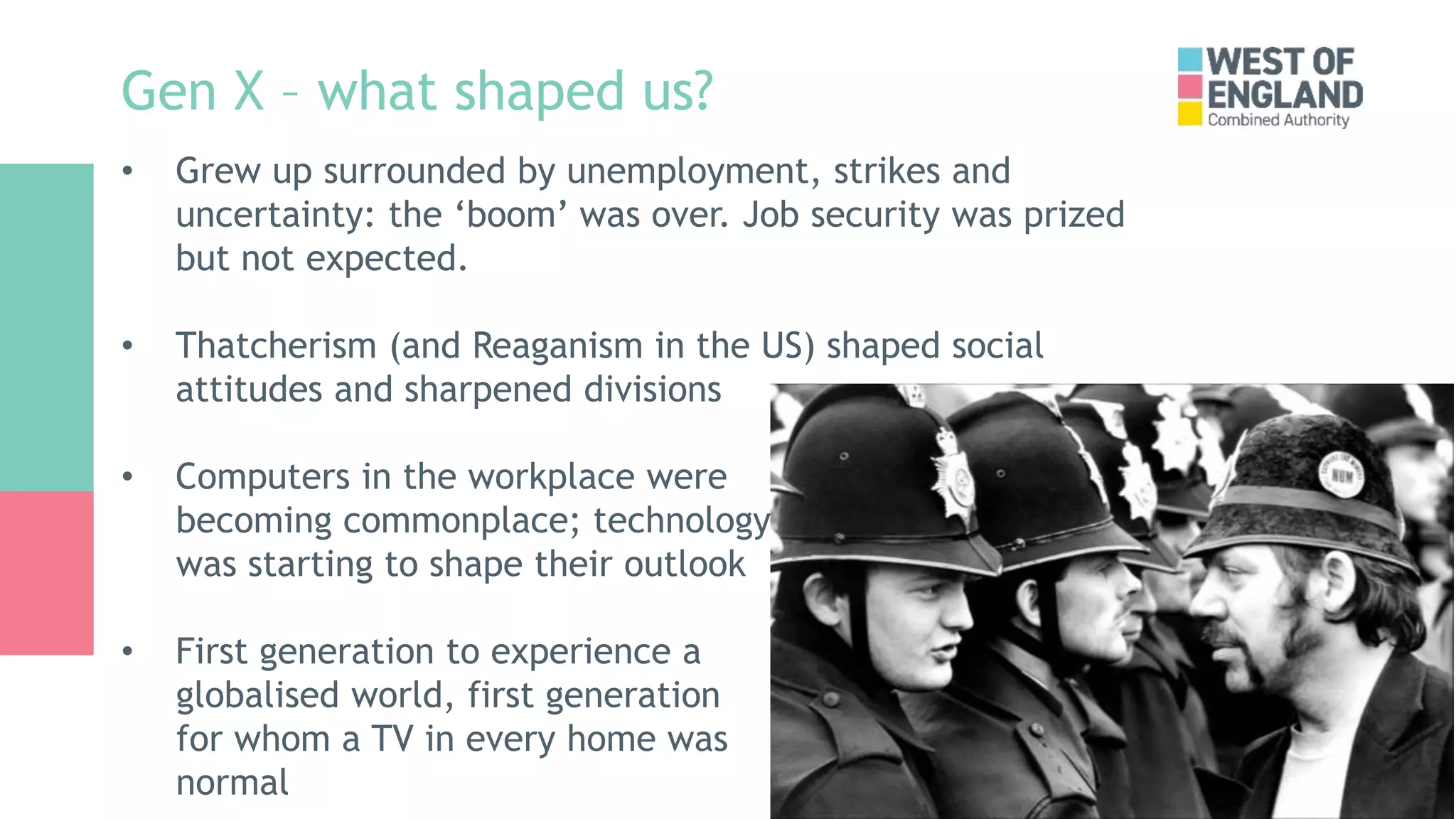 Gen X – what shaped us?

WEST OF ENGLAND Combined Authority

• Grew up surrounded by unemployment, strikes and uncertainty: the ‘boom’ was over. Job security was prized but not expected.

• Thatcherism (and Reaganism in the US) shaped social attitudes and sharpened divisions

• Computers in the workplace were becoming commonplace; technology was starting to shape their outlook

• First generation to experience a globalised world, first generation for whom a TV in every home was normal

NUM